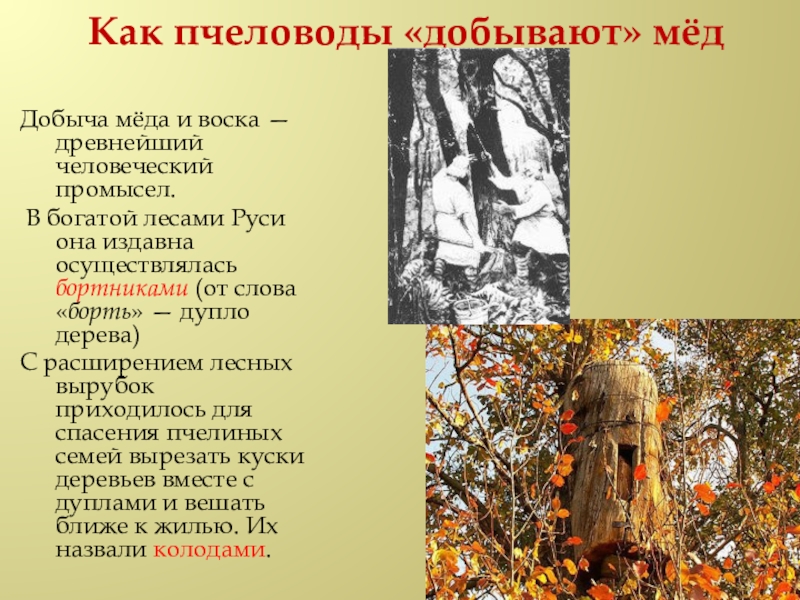 Как пчеловоды «добывают» мёд

Добыча мёда и воска — древнейший человеческий промысел.

В богатой лесами Руси она издавна осуществлялась бортниками (от слова «борть» — дупло дерева)

С расширением лесных вырубок приходилось для спасения пчелиных семей вырезать куски деревьев вместе с дуплами и вешать ближе к жилью. Их назвали колодами.